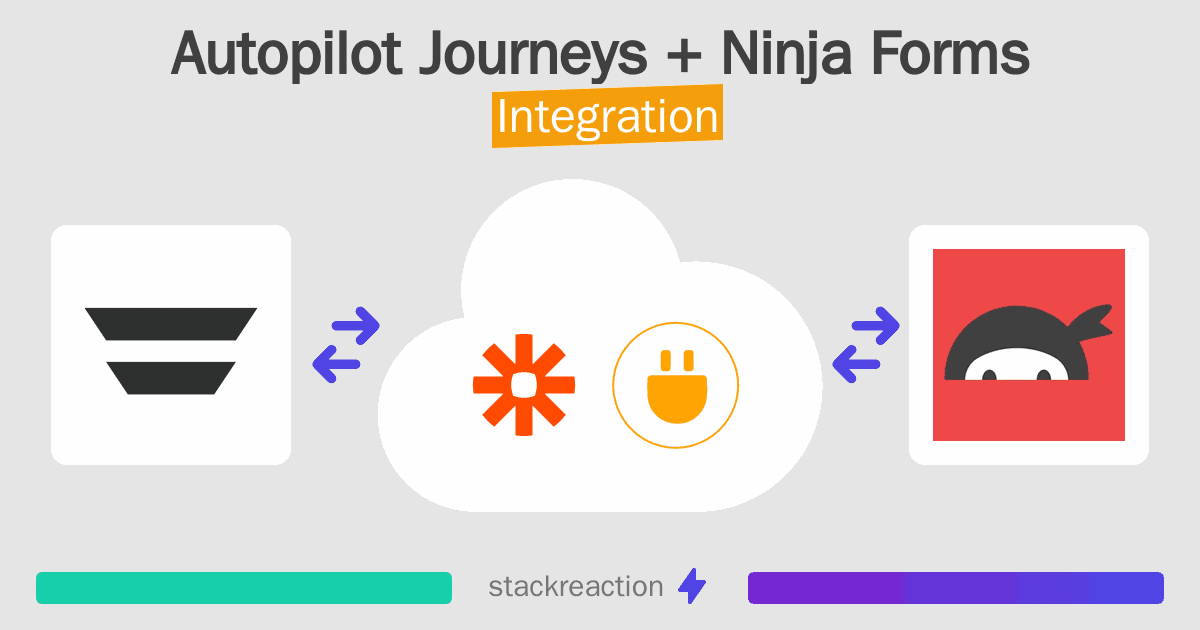 Autopilot Journeys + Ninja Forms
Integration

stackreaction